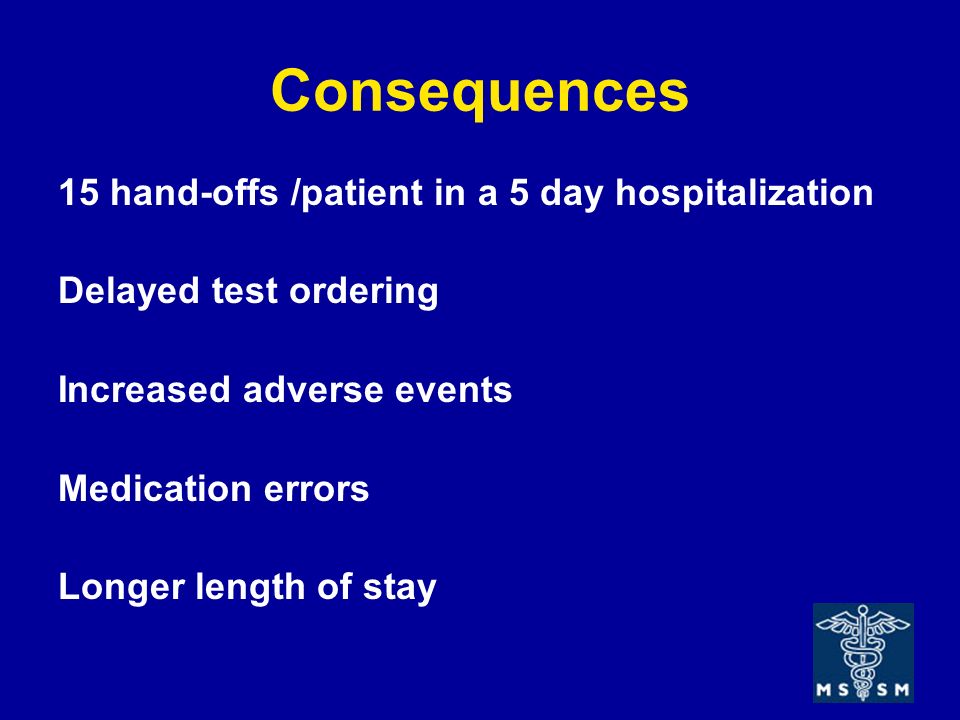 Consequences

15 hand-offs /patient in a 5 day hospitalization

Delayed test ordering

Increased adverse events

Medication errors

Longer length of stay

MS SM